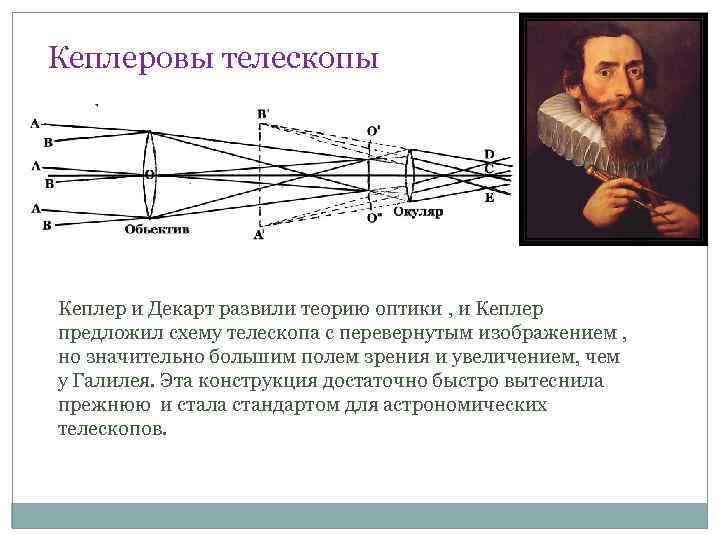 Кеплеровы телескопы

A
B
A
B
A
B
O
Объектив
B'
A'
O'
O"
Окуляр
D
C
E

Кеплер и Декарт развили теорию оптики , и Кеплер предложил схему телескопа с перевернутым изображением , но значительно большим полем зрения и увеличением, чем у Галилея. Эта конструкция достаточно быстро вытеснила прежнюю и стала стандартом для астрономических телескопов.